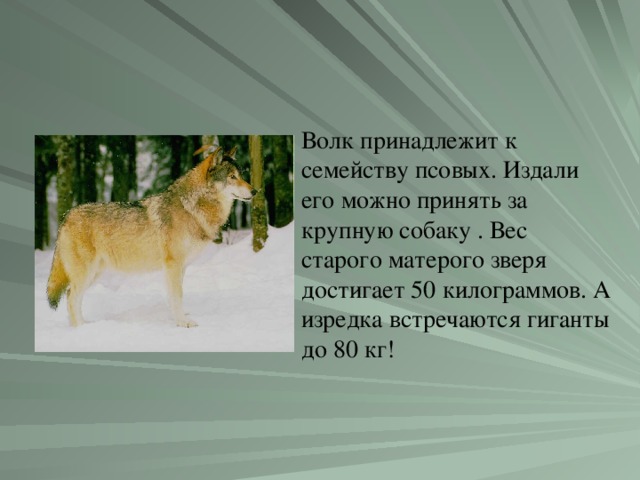 Волк принадлежит к семейству псовых. Издали его можно принять за крупную собаку . Вес старого матерого зверя достигает 50 килограммов. А изредка встречаются гиганты до 80 кг!